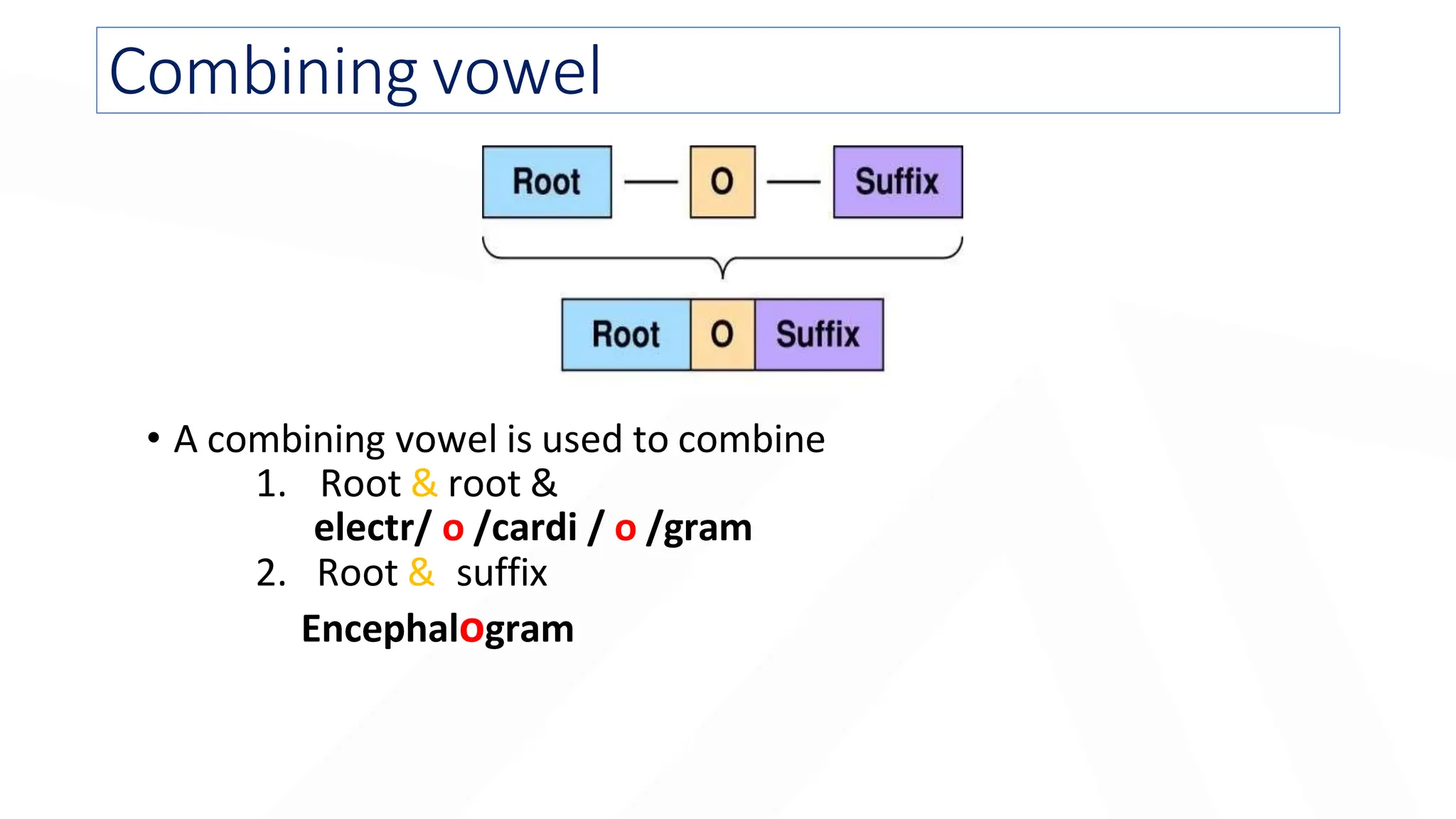 Combining vowel

Root — O — Suffix

Root O Suffix

• A combining vowel is used to combine
1. Root & root &
electr/ o /cardi / o /gram
2. Root & suffix
Encephalogram